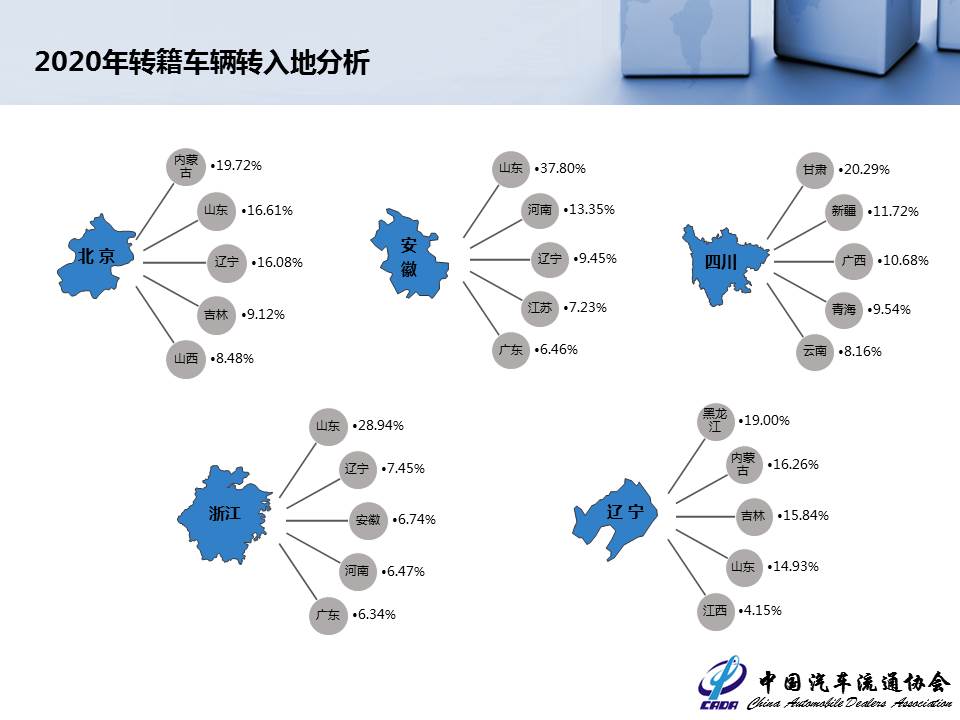 2020年转籍车辆转入地分析

北京
内蒙古 •19.72%
山东 •16.61%
辽宁 •16.08%
吉林 •9.12%
山西 •8.48%

安徽
山东 •37.80%
河南 •13.35%
辽宁 •9.45%
江苏 •7.23%
广东 •6.46%

四川
甘肃 •20.29%
新疆 •11.72%
广西 •10.68%
青海 •9.54%
云南 •8.16%

浙江
山东 •28.94%
辽宁 •7.45%
安徽 •6.74%
河南 •6.47%
广东 •6.34%

辽宁
黑龙江 •19.00%
内蒙古 •16.26%
吉林 •15.84%
山东 •14.93%
江西 •4.15%

CADA 中国汽车流通协会 China Automobile Dealers Association